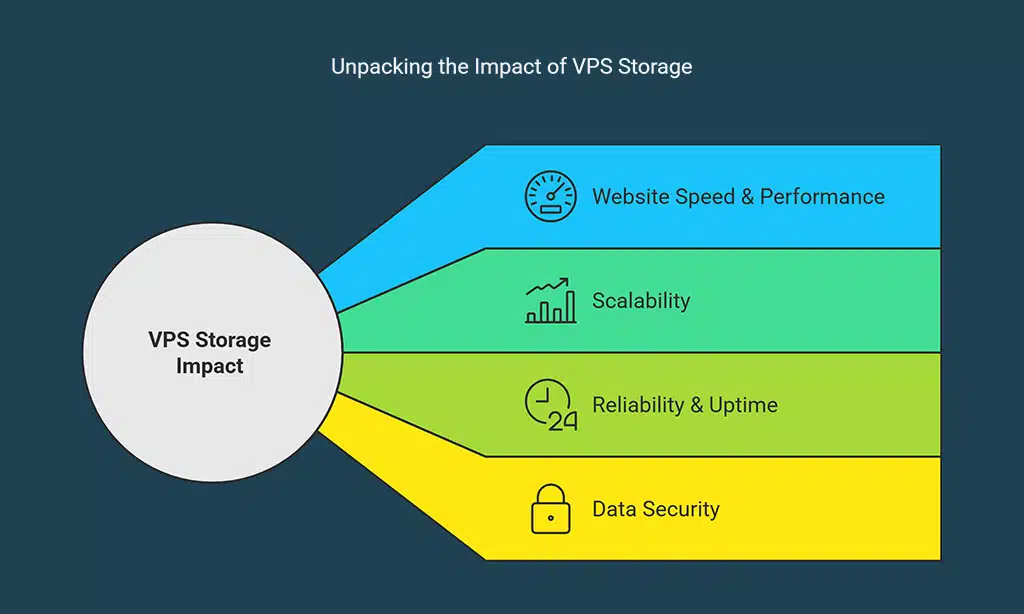 Unpacking the Impact of VPS Storage

VPS Storage Impact

Website Speed & Performance

Scalability

24

Reliability & Uptime

Data Security